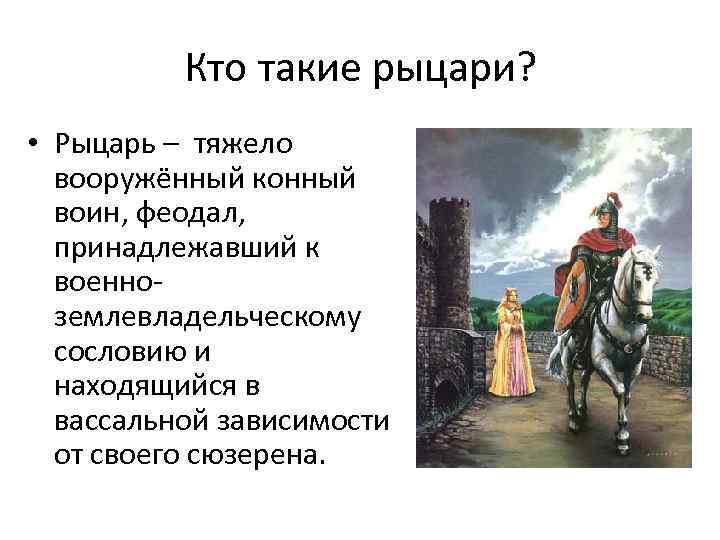 Кто такие рыцари?

• Рыцарь – тяжело вооружённый конный воин, феодал, принадлежавший к военно-землевладельческому сословию и находящийся в вассальной зависимости от своего сюзерена.